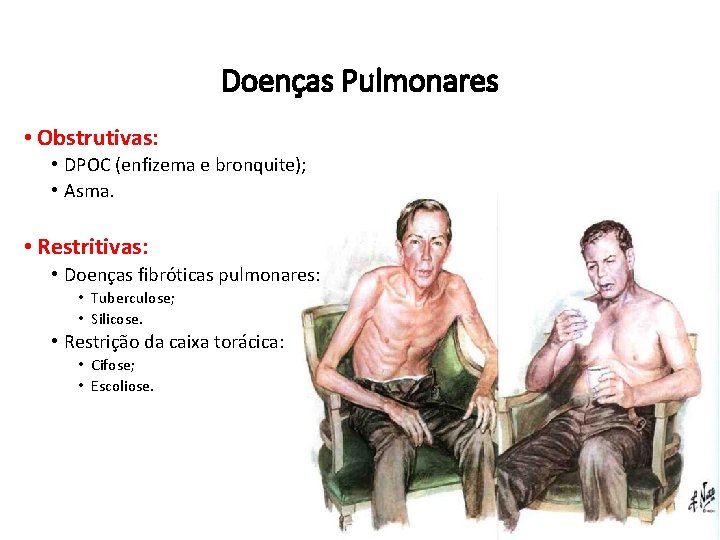 Doenças Pulmonares

• Obstrutivas:
  • DPOC (enfizema e bronquite);
  • Asma.

• Restritivas:
  • Doenças fibróticas pulmonares:
    • Tuberculose;
    • Silicose.
  • Restrição da caixa torácica:
    • Cifose;
    • Escoliose.

F. Netter